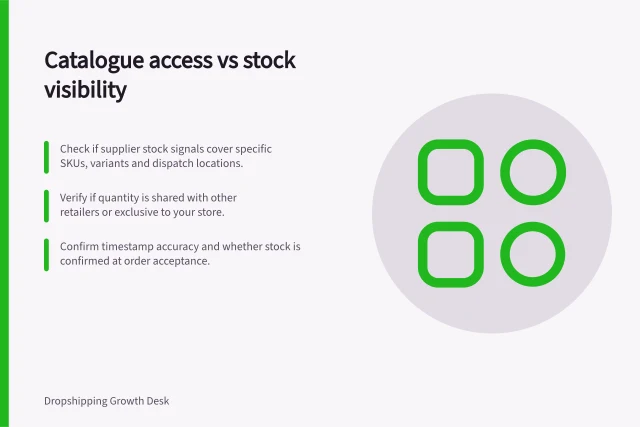 Catalogue access vs stock visibility

Check if supplier stock signals cover specific SKUs, variants and dispatch locations.

Verify if quantity is shared with other retailers or exclusive to your store.

Confirm timestamp accuracy and whether stock is confirmed at order acceptance.

Dropshipping Growth Desk